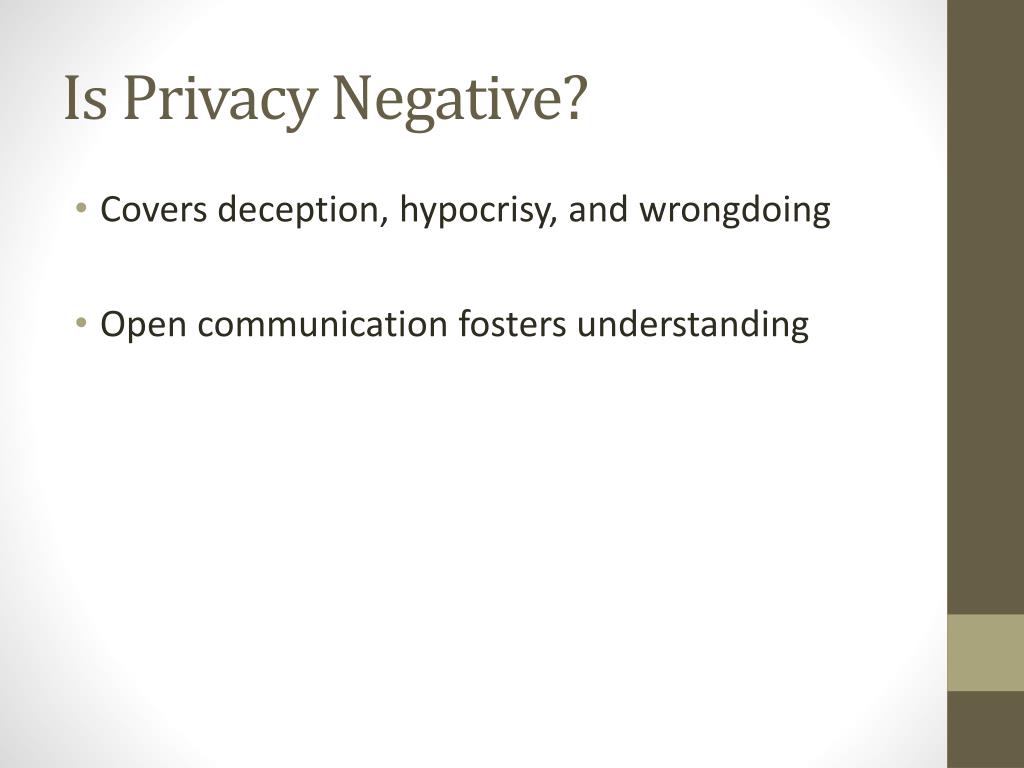 Is Privacy Negative?

• Covers deception, hypocrisy, and wrongdoing

• Open communication fosters understanding